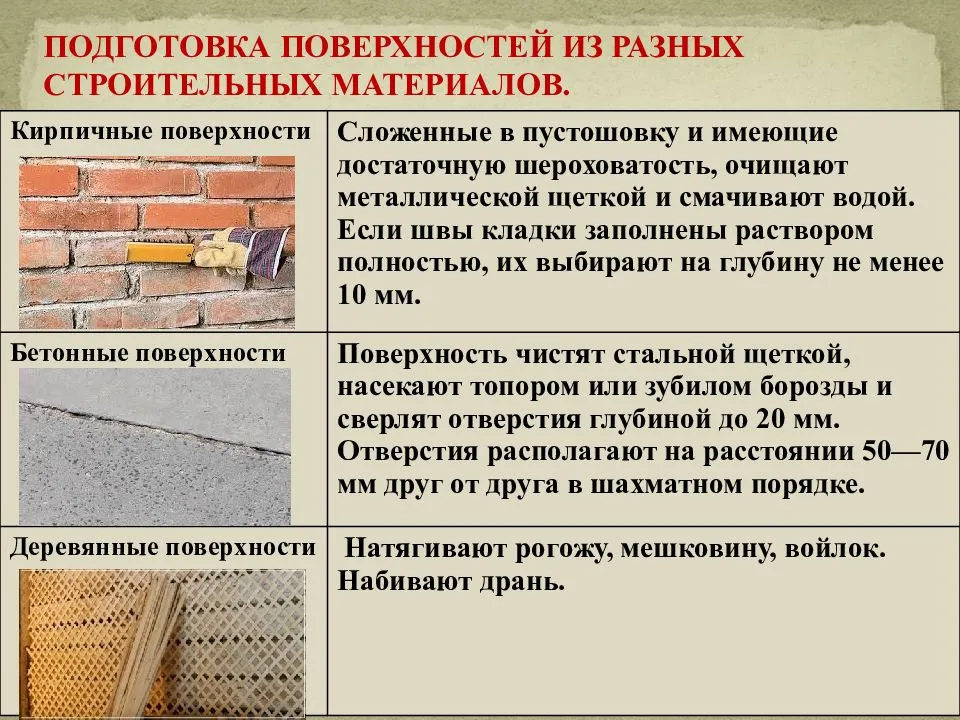 ПОДГОТОВКА ПОВЕРХНОСТЕЙ ИЗ РАЗНЫХ СТРОИТЕЛЬНЫХ МАТЕРИАЛОВ.

| Кирпичные поверхности | Сложенные в пустошовку и имеющие достаточную шероховатость, очищают металлической щеткой и смачивают водой. Если швы кладки заполнены раствором полностью, их выбирают на глубину не менее 10 мм. |
|---|---|
| Бетонные поверхности | Поверхность чистят стальной щеткой, насекают топором или зубилом борозды и сверлят отверстия глубиной до 20 мм. Отверстия располагают на расстоянии 50—70 мм друг от друга в шахматном порядке. |
| Деревянные поверхности | Натягивают рогожу, мешковину, войлок. Набивают дрань. |